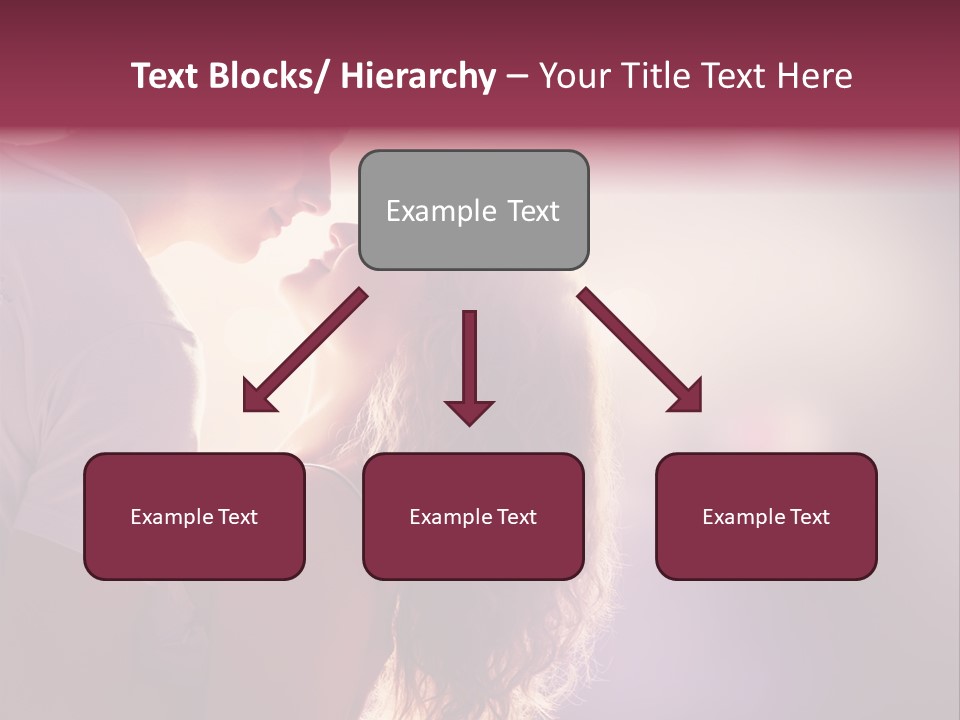 Text Blocks/ Hierarchy – Your Title Text Here

Example Text

Example Text

Example Text

Example Text